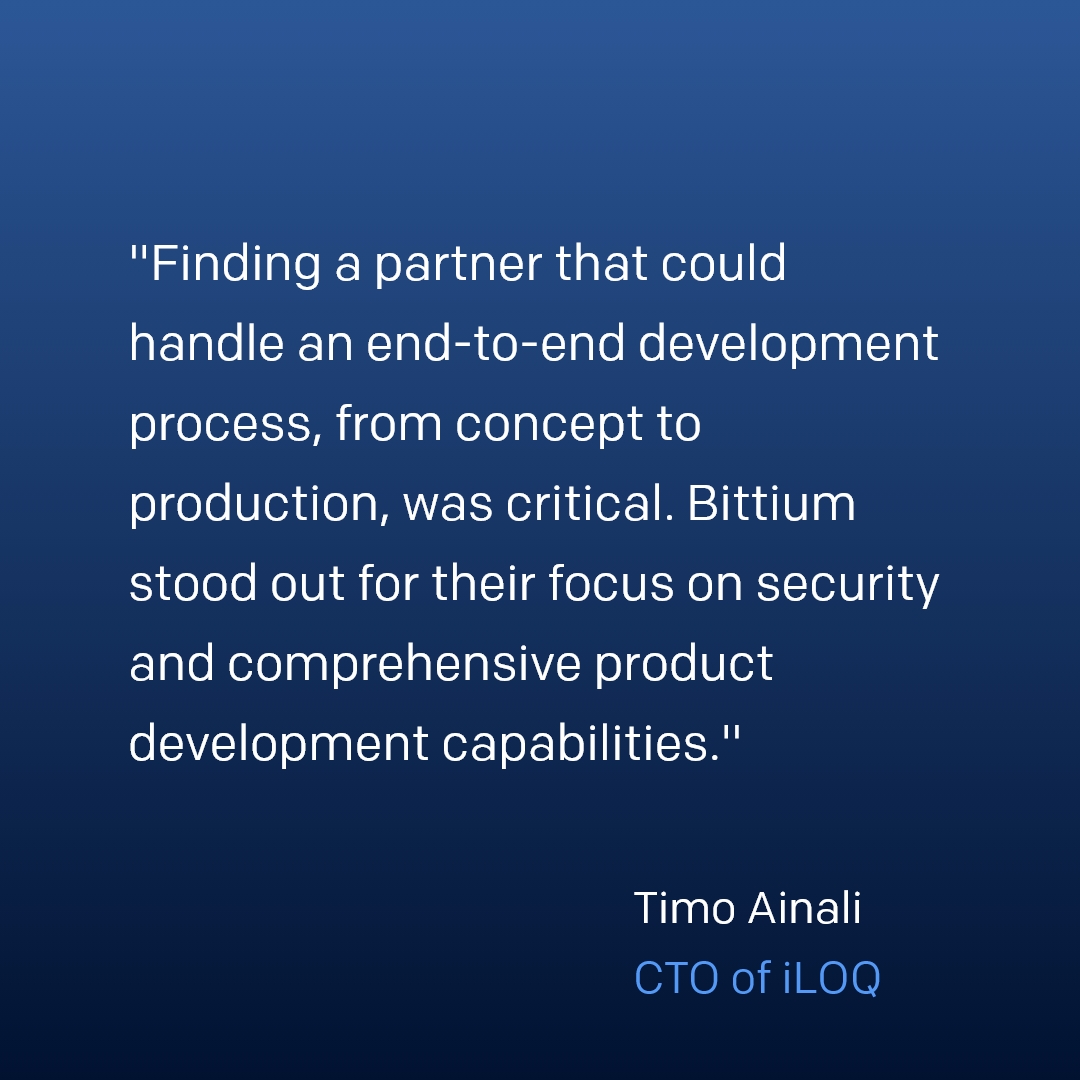 "Finding a partner that could handle an end-to-end development process, from concept to production, was critical. Bittium stood out for their focus on security and comprehensive product development capabilities."

Timo Ainali
CTO of iLOQ